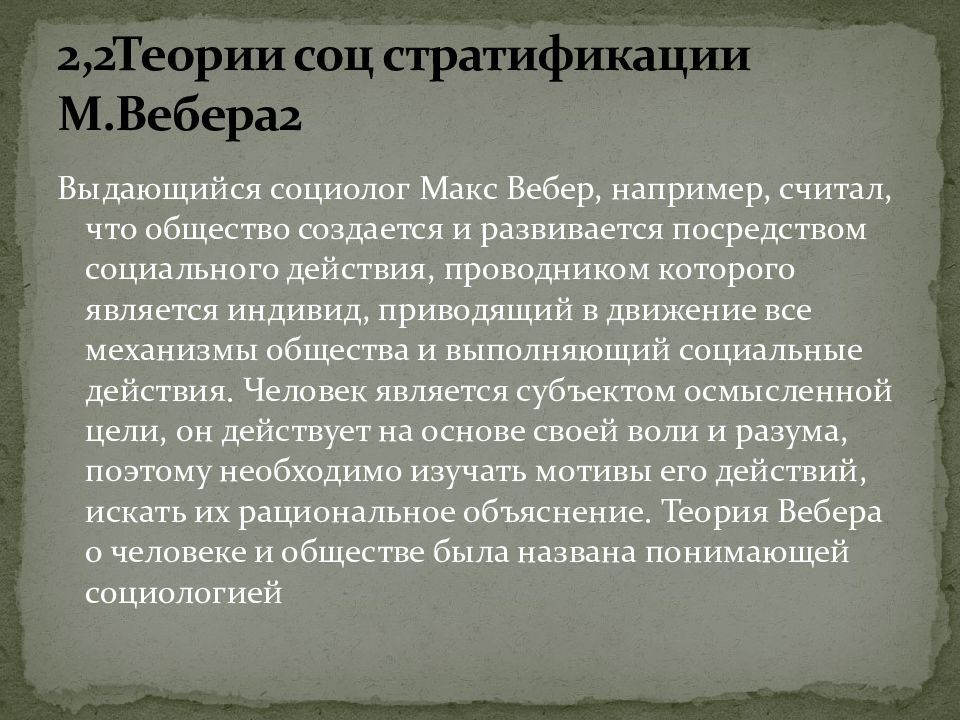 2,2Теории соц стратификации М.Вебера2

Выдающийся социолог Макс Вебер, например, считал, что общество создается и развивается посредством социального действия, проводником которого является индивид, приводящий в движение все механизмы общества и выполняющий социальные действия. Человек является субъектом осмысленной цели, он действует на основе своей воли и разума, поэтому необходимо изучать мотивы его действий, искать их рациональное объяснение. Теория Вебера о человеке и обществе была названа понимающей социологией